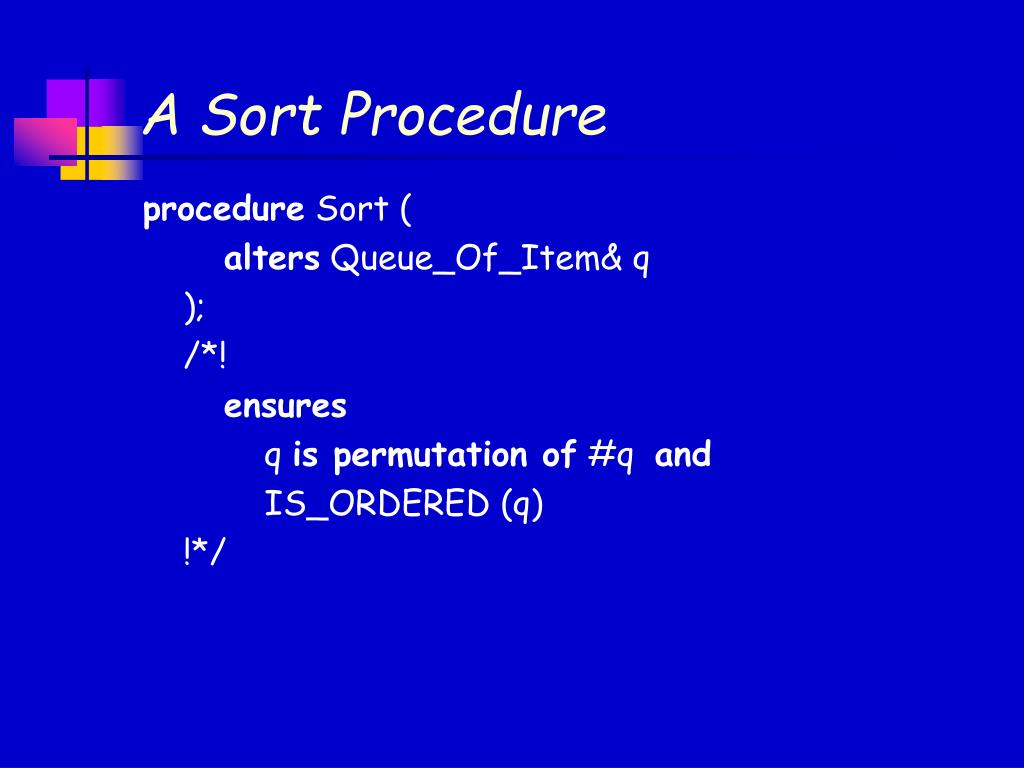 A Sort Procedure

procedure Sort (
alters Queue_Of_Item& q
);
/*!
ensures
q is permutation of #q and
IS_ORDERED (q)
!*/